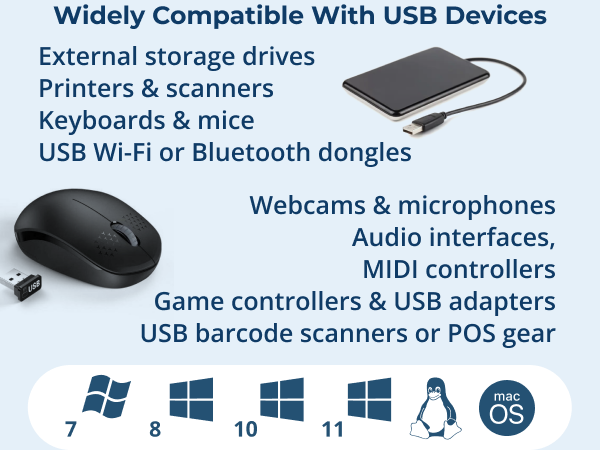 Widely Compatible With USB Devices

External storage drives
Printers & scanners
Keyboards & mice
USB Wi-Fi or Bluetooth dongles

USB

Webcams & microphones
Audio interfaces,
MIDI controllers
Game controllers & USB adapters
USB barcode scanners or POS gear

7
8
10
11
mac OS